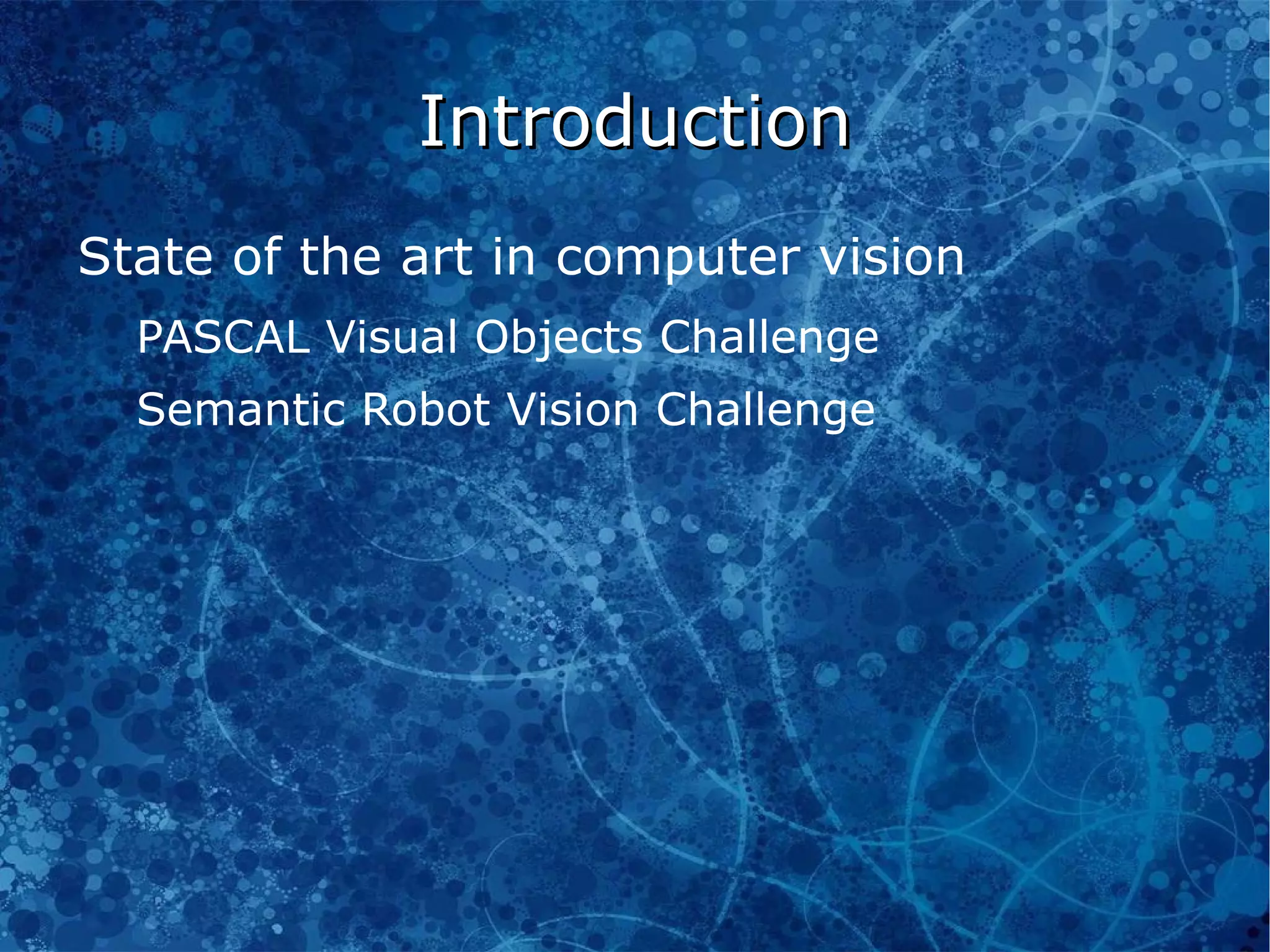 Introduction

State of the art in computer vision

PASCAL Visual Objects Challenge

Semantic Robot Vision Challenge